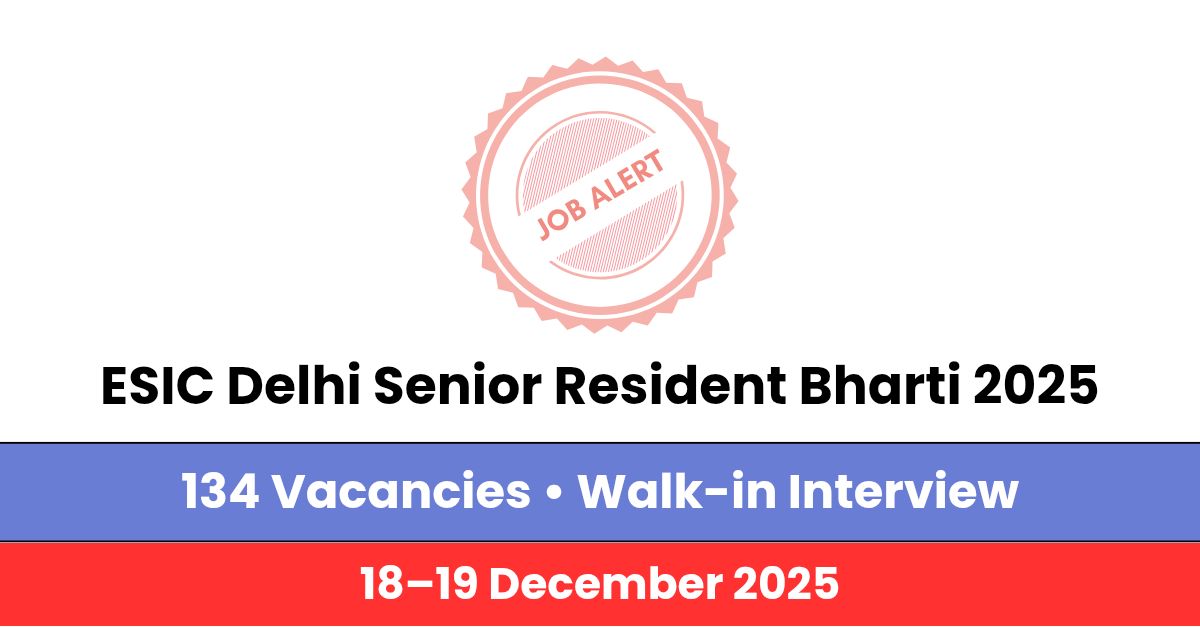 JOB ALERT

ESIC Delhi Senior Resident Bharti 2025

134 Vacancies • Walk-in Interview

18–19 December 2025